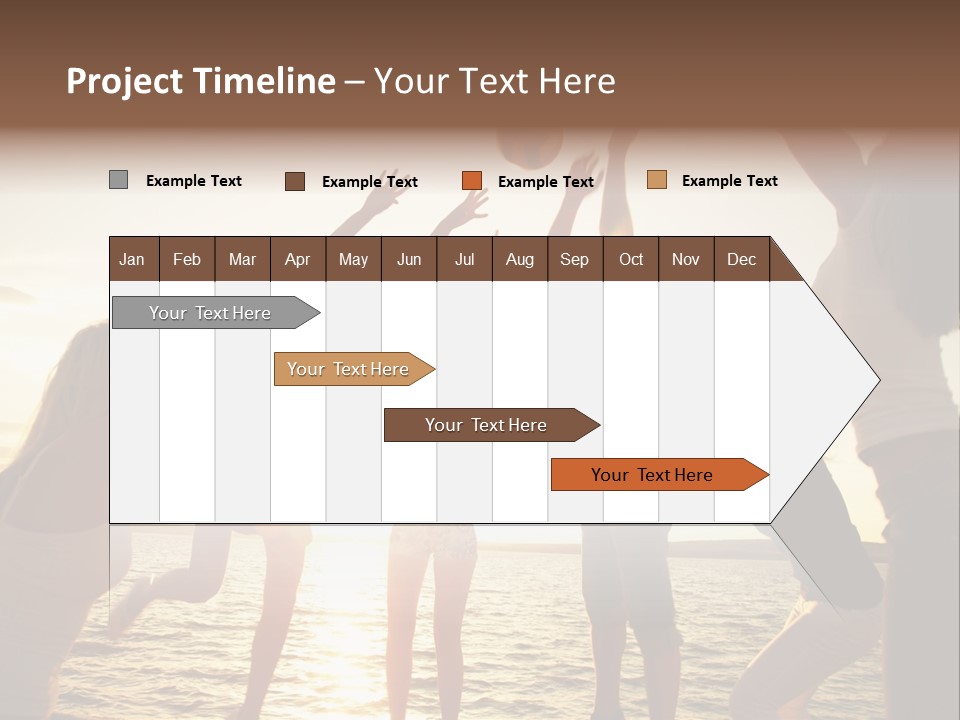 Project Timeline – Your Text Here

Example Text Example Text Example Text Example Text

| Jan | Feb | Mar | Apr | May | Jun | Jul | Aug | Sep | Oct | Nov | Dec |
|---|---|---|---|---|---|---|---|---|---|---|---|

Your Text Here

Your Text Here

Your Text Here

Your Text Here